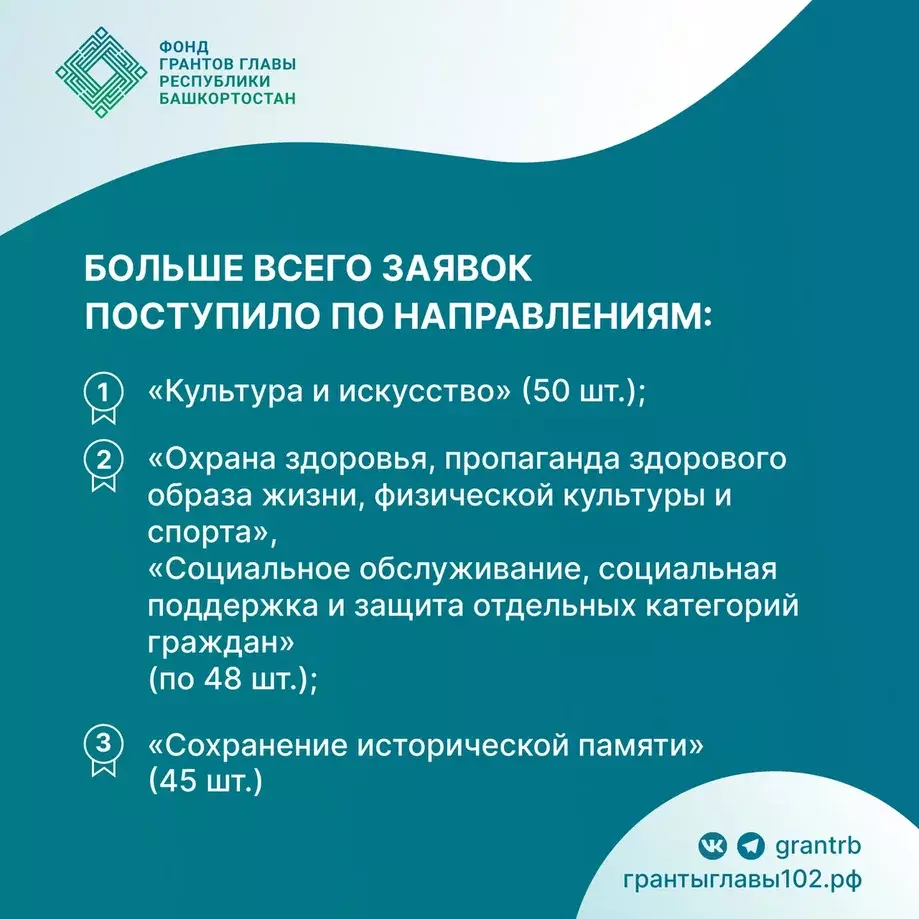 ФОНД
ГРАНТОВ ГЛАВЫ
РЕСПУБЛИКИ
БАШКОРТОСТАН

БОЛЬШЕ ВСЕГО ЗАЯВОК ПОСТУПИЛО ПО НАПРАВЛЕНИЯМ:

1 «Культура и искусство» (50 шт.);

2 «Охрана здоровья, пропаганда здорового образа жизни, физической культуры и спорта»,
«Социальное обслуживание, социальная поддержка и защита отдельных категорий граждан»
(по 48 шт.);

3 «Сохранение исторической памяти»
(45 шт.)

grantrb
грантыглавы102.рф